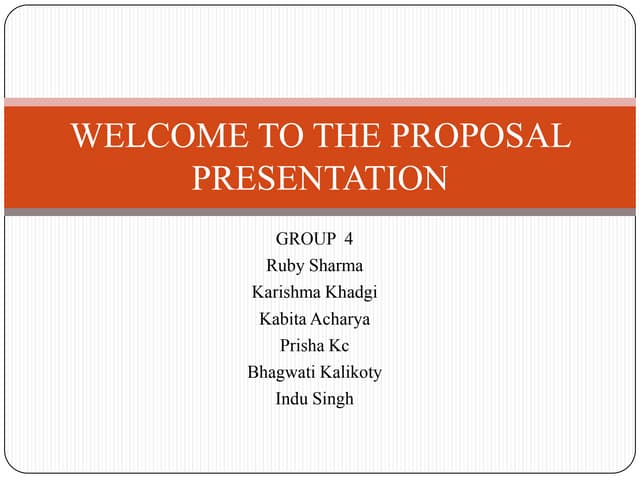 WELCOME TO THE PROPOSAL PRESENTATION

GROUP 4
Ruby Sharma
Karishma Khadgi
Kabita Acharya
Prisha Kc
Bhagwati Kalikoty
Indu Singh